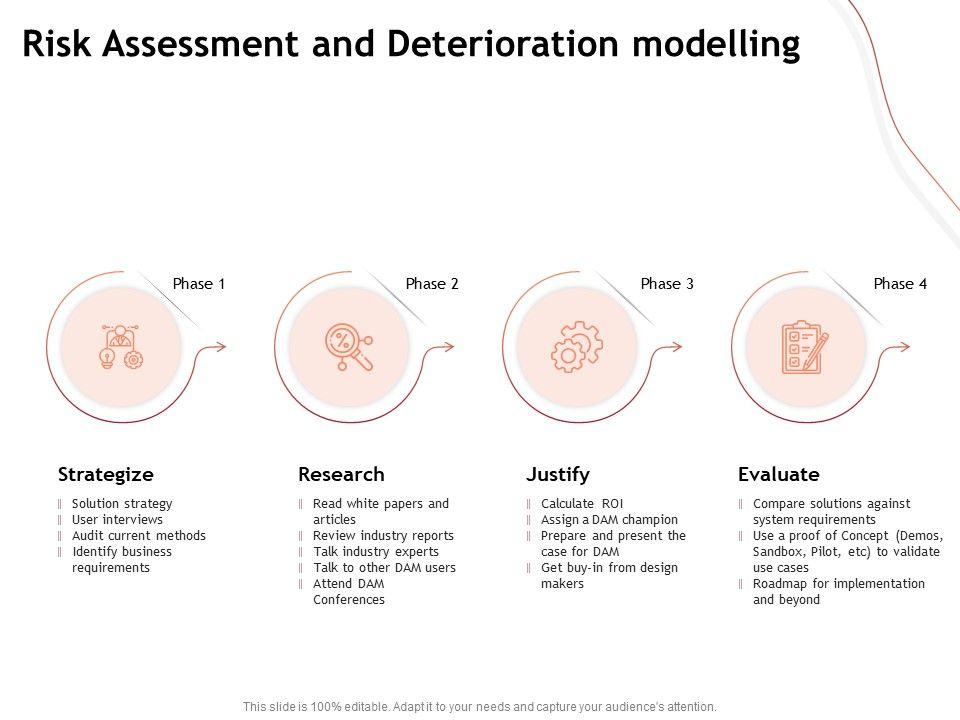 Risk Assessment and Deterioration modelling

Phase 1

Phase 2

Phase 3

Phase 4

Strategize

Solution strategy
User interviews
Audit current methods
Identify business requirements

Research

Read white papers and articles
Review industry reports
Talk industry experts
Talk to other DAM users
Attend DAM Conferences

Justify

Calculate ROI
Assign a DAM champion
Prepare and present the case for DAM
Get buy-in from design makers

Evaluate

Compare solutions against system requirements
Use a proof of Concept (Demos, Sandbox, Pilot, etc) to validate use cases
Roadmap for implementation and beyond

This slide is 100% editable. Adapt it to your needs and capture your audience's attention.